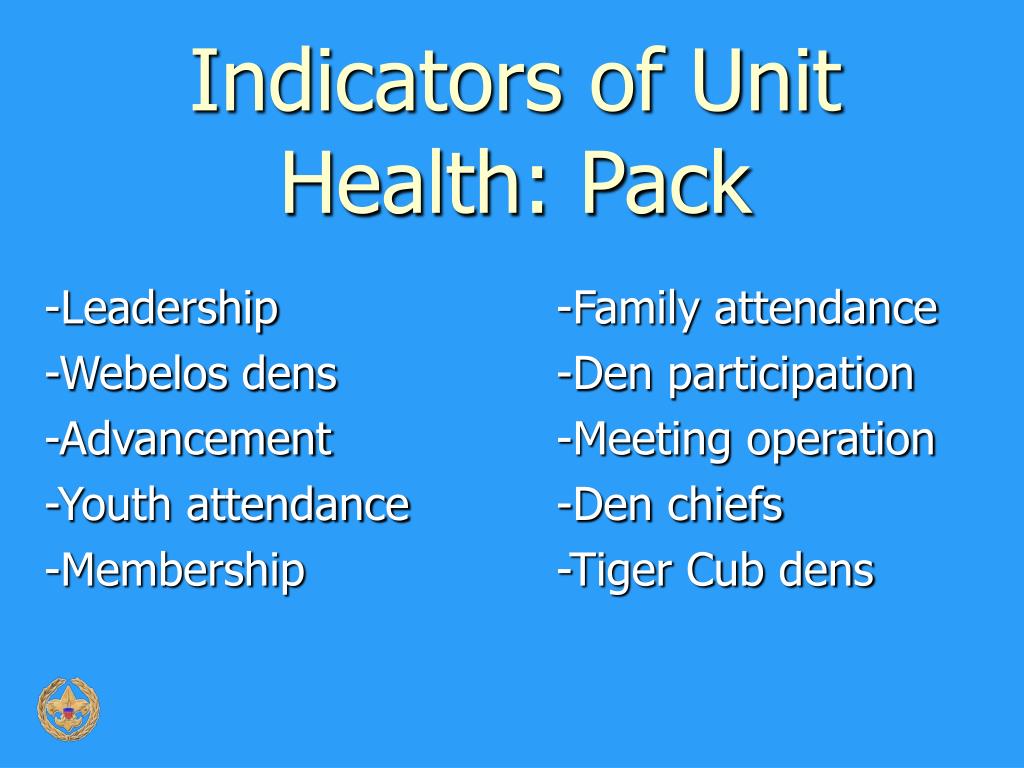 Indicators of Unit Health: Pack

-Leadership
-Webelos dens
-Advancement
-Youth attendance
-Membership

-Family attendance
-Den participation
-Meeting operation
-Den chiefs
-Tiger Cub dens